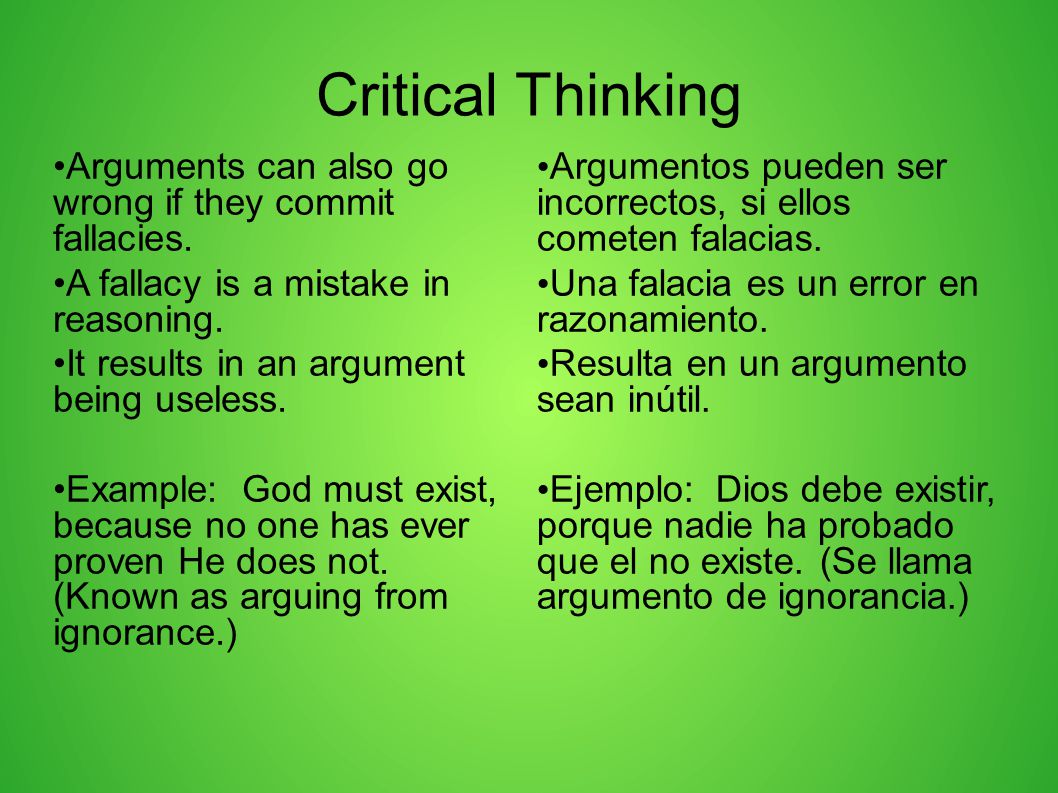 Critical Thinking

•Arguments can also go wrong if they commit fallacies.

•A fallacy is a mistake in reasoning.

•It results in an argument being useless.

•Example: God must exist, because no one has ever proven He does not. (Known as arguing from ignorance.)

•Argumentos pueden ser incorrectos, si ellos cometen falacias.

•Una falacia es un error en razonamiento.

•Resulta en un argumento sean inútil.

•Ejemplo: Dios debe existir, porque nadie ha probado que el no existe. (Se llama argumento de ignorancia.)